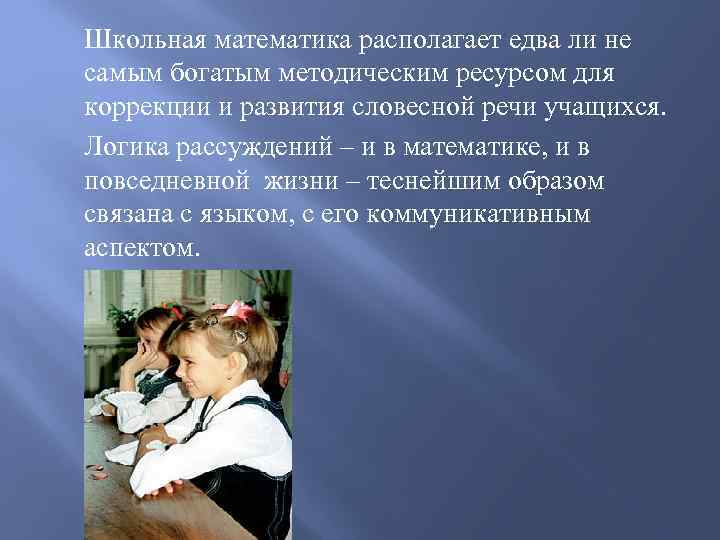 Школьная математика располагает едва ли не самым богатым методическим ресурсом для коррекции и развития словесной речи учащихся.

Логика рассуждений – и в математике, и в повседневной жизни – теснейшим образом связана с языком, с его коммуникативным аспектом.